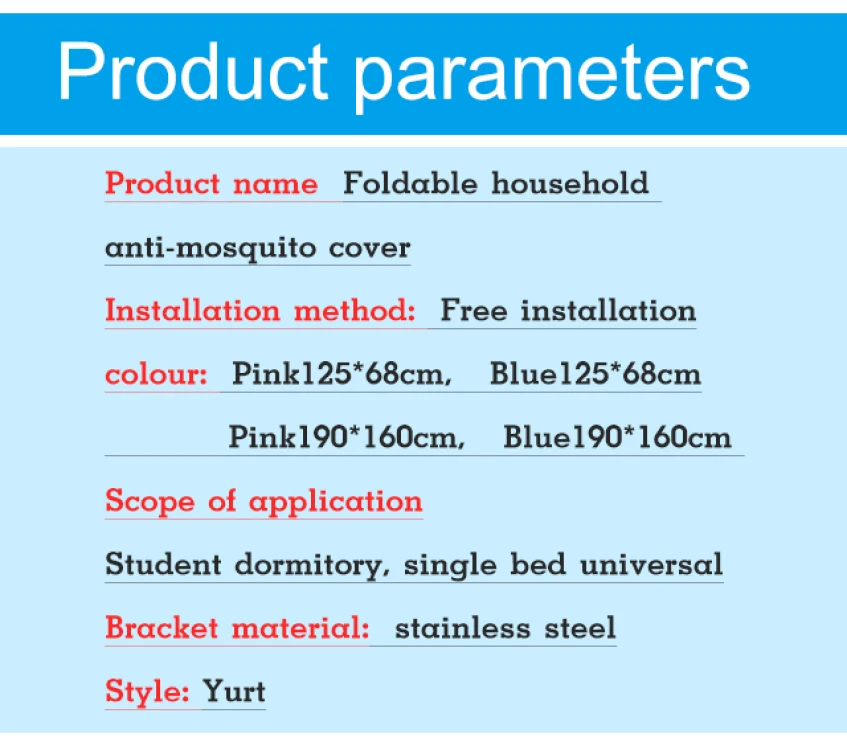 Product parameters

Product name Foldable household anti-mosquito cover

Installation method: Free installation

colour: Pink125*68cm, Blue125*68cm
Pink190*160cm, Blue190*160cm

Scope of application

Student dormitory, single bed universal

Bracket material: stainless steel

Style: Yurt